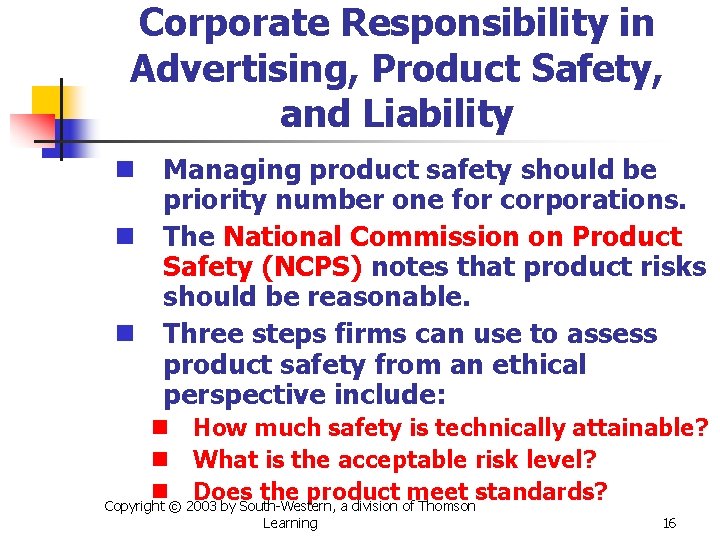 Corporate Responsibility in Advertising, Product Safety, and Liability

- Managing product safety should be priority number one for corporations.
- The National Commission on Product Safety (NCPS) notes that product risks should be reasonable.
- Three steps firms can use to assess product safety from an ethical perspective include:
  - How much safety is technically attainable?
  - What is the acceptable risk level?
  - Does the product meet standards?

Copyright © 2003 by South-Western, a division of Thomson Learning

16